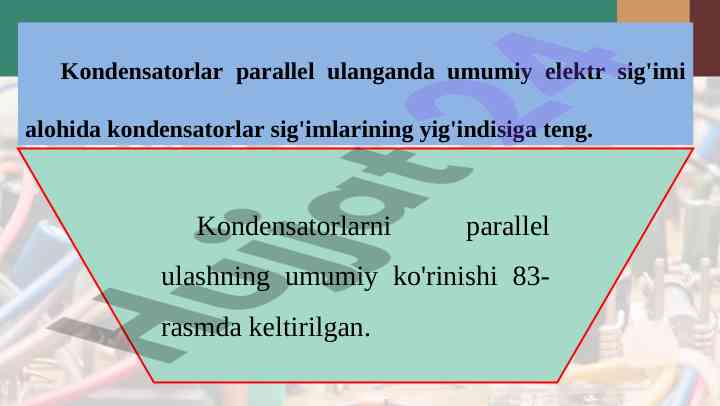 Kondensatorlar parallel ulanganda umumiy elektr sig'imi alohida kondensatorlar sig'imlarining yig'indisiga teng.

Kondensatorlarni parallel ulashning umumiy ko'rinishi 83-rasmda keltirilgan.

Hujjat24